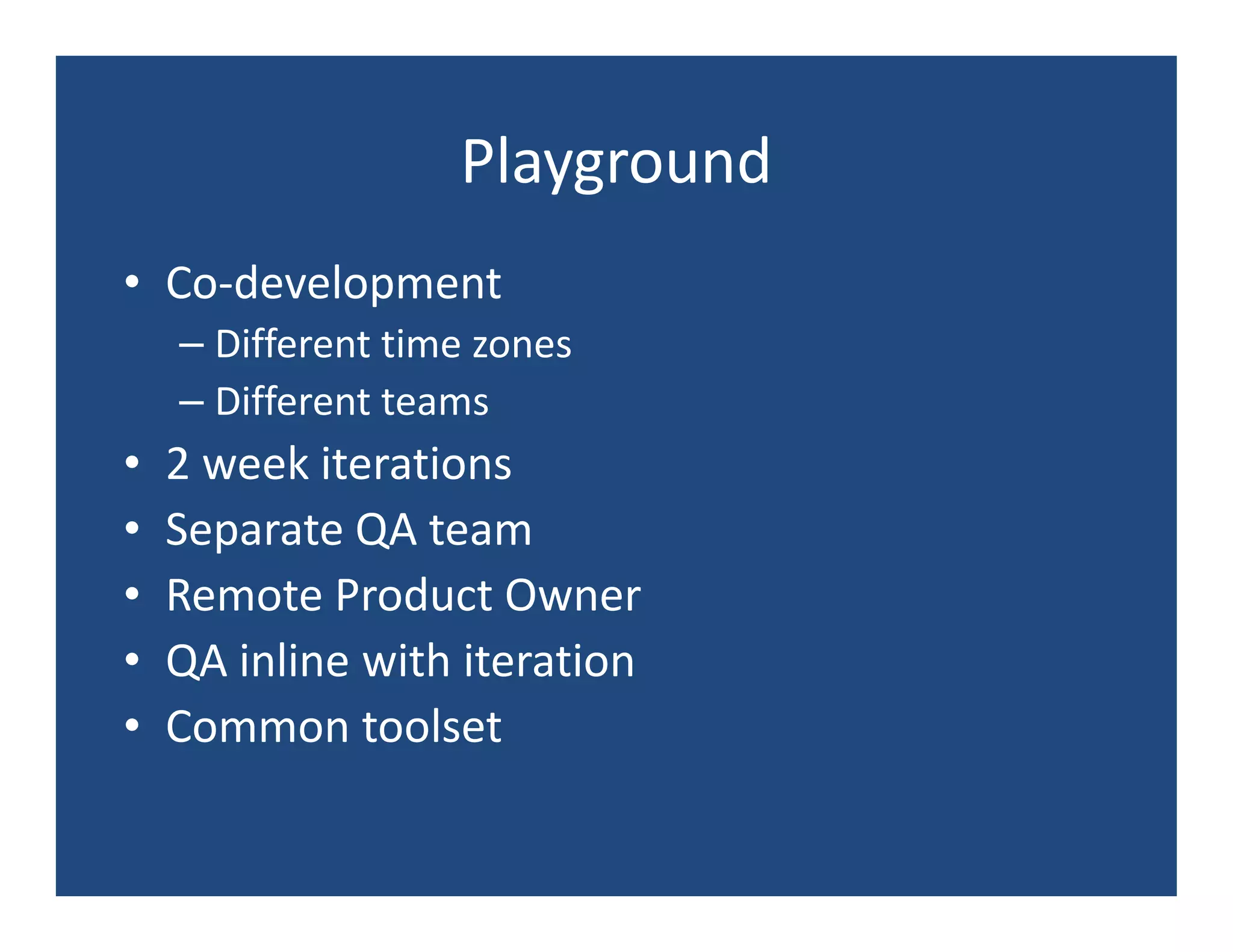 Playground

• Co-development
  – Different time zones
  – Different teams
• 2 week iterations
• Separate QA team
• Remote Product Owner
• QA inline with iteration
• Common toolset